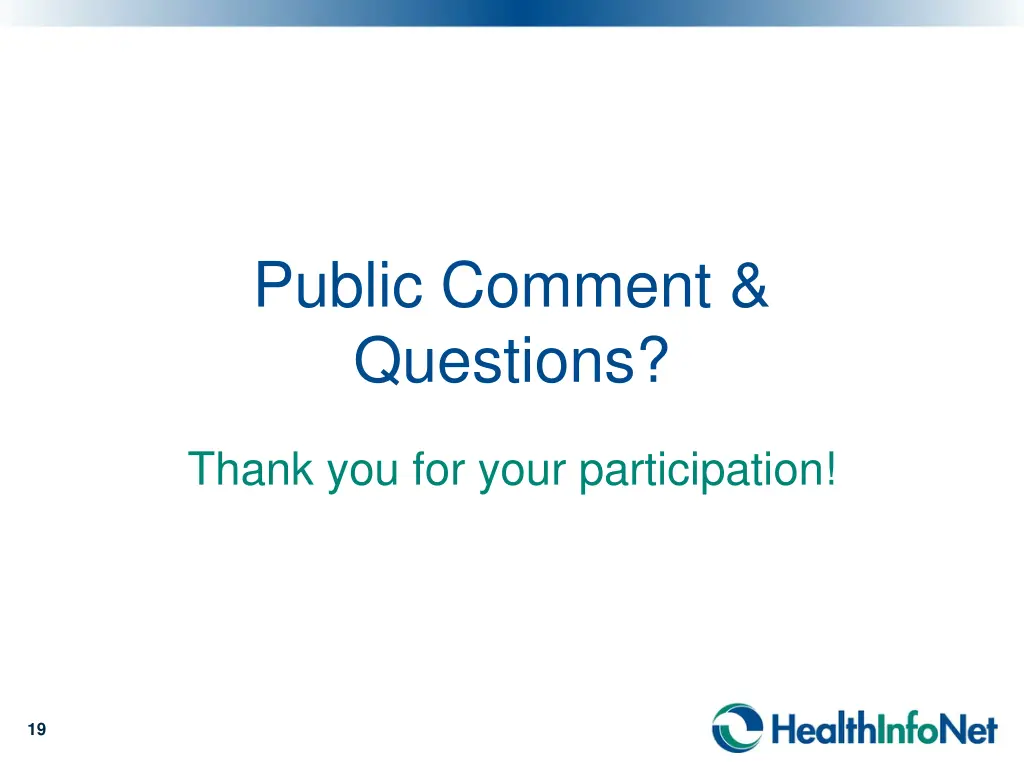 Public Comment & Questions?

Thank you for your participation!

19

HealthInfoNet